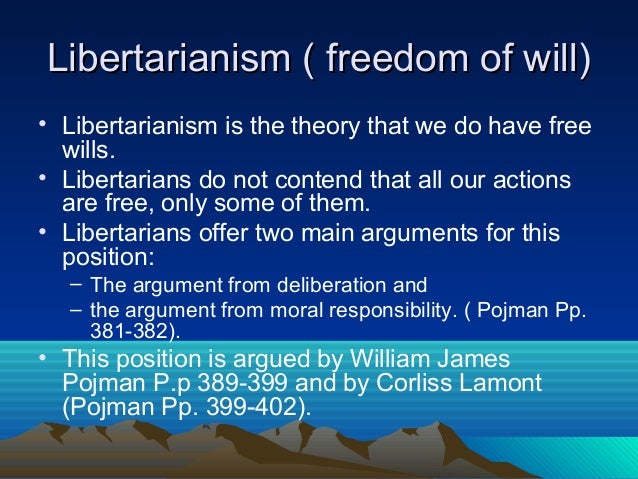 Libertarianism ( freedom of will)

• Libertarianism is the theory that we do have free wills.

• Libertarians do not contend that all our actions are free, only some of them.

• Libertarians offer two main arguments for this position:

– The argument from deliberation and

– the argument from moral responsibility. ( Pojman Pp. 381-382).

• This position is argued by William James Pojman P.p 389-399 and by Corliss Lamont (Pojman Pp. 399-402).